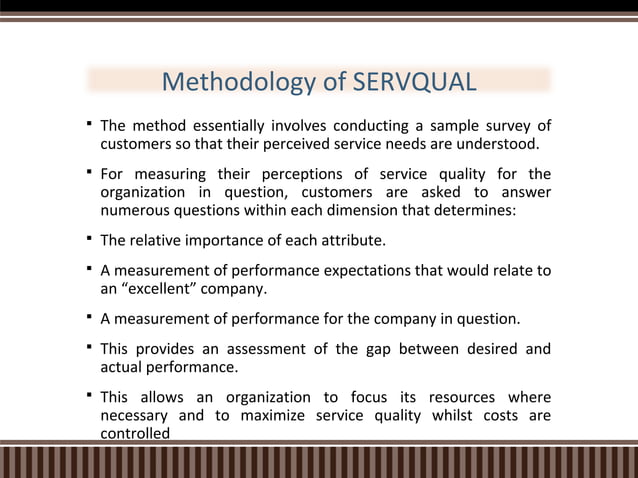 Methodology of SERVQUAL

▪ The method essentially involves conducting a sample survey of customers so that their perceived service needs are understood.

▪ For measuring their perceptions of service quality for the organization in question, customers are asked to answer numerous questions within each dimension that determines:

▪ The relative importance of each attribute.

▪ A measurement of performance expectations that would relate to an “excellent” company.

▪ A measurement of performance for the company in question.

▪ This provides an assessment of the gap between desired and actual performance.

▪ This allows an organization to focus its resources where necessary and to maximize service quality whilst costs are controlled